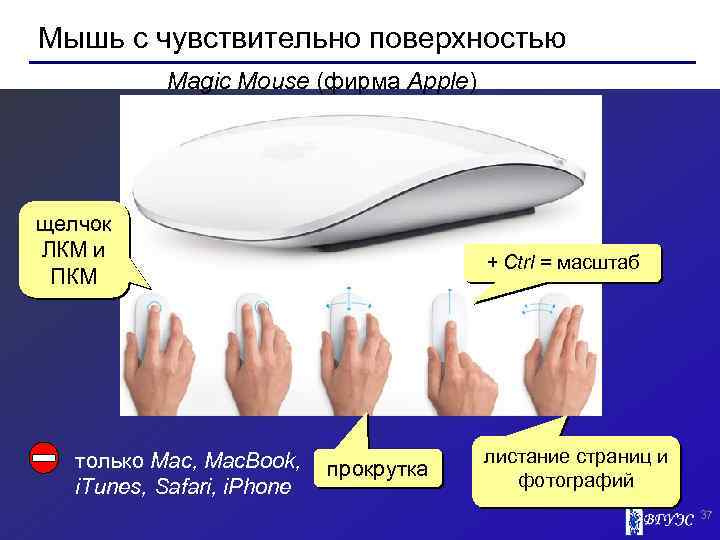 Мышь с чувствительно поверхностью

Magic Mouse (фирма Apple)

щелчок ЛКМ и ПКМ

+ Ctrl = масштаб

только Mac, MacBook, iTunes, Safari, iPhone

прокрутка

листание страниц и фотографий

ВГУЭС

37